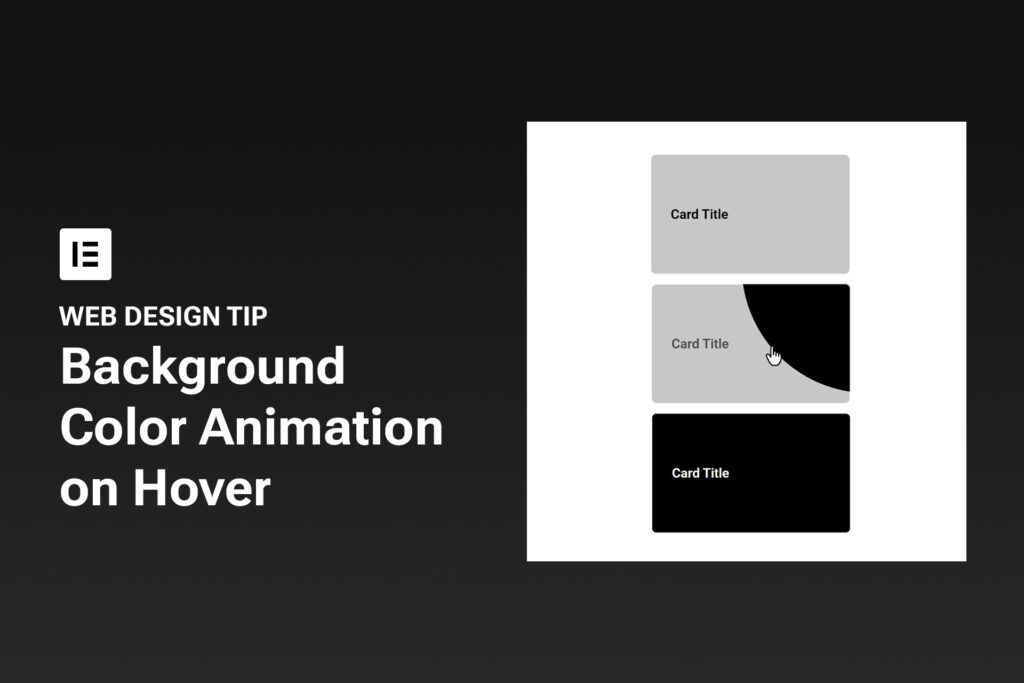 WEB DESIGN TIP
Background Color Animation on Hover

Card Title

Card Title

Card Title